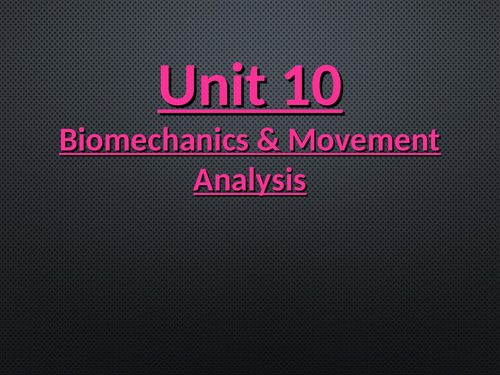 Unit 10

Biomechanics & Movement Analysis